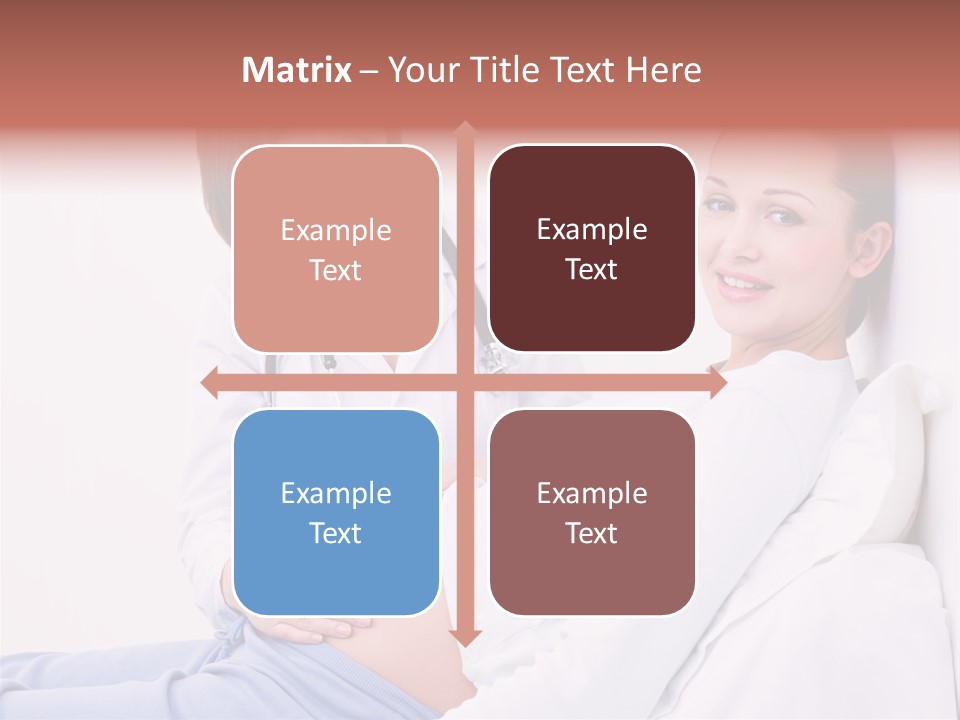 Matrix – Your Title Text Here

Example Text

Example Text

Example Text

Example Text